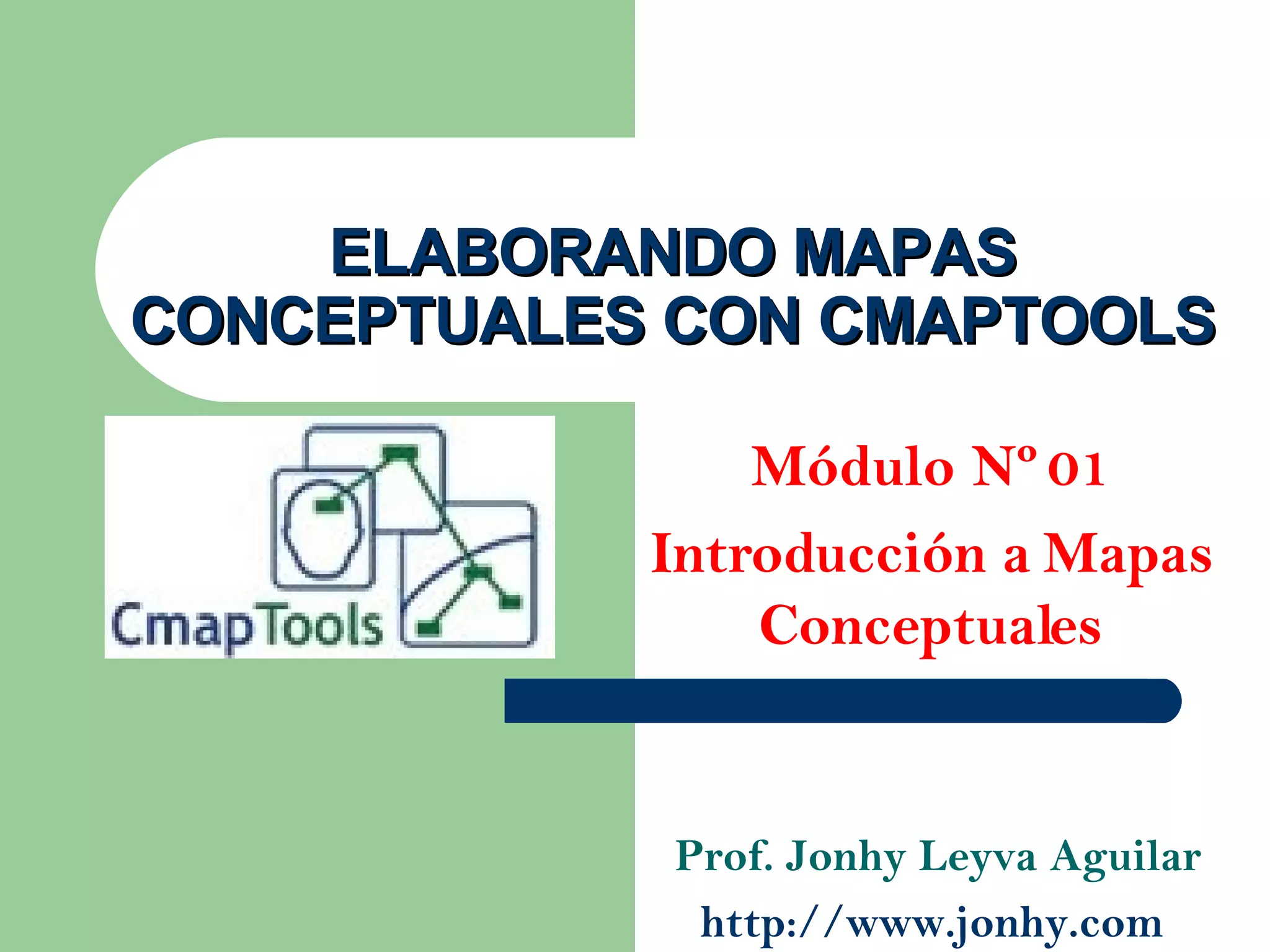 ELABORANDO MAPAS CONCEPTUALES CON CMAPTOOLS

CmapTools

Módulo Nº 01
Introducción a Mapas Conceptuales

Prof. Jonhy Leyva Aguilar
http://www.jonhy.com